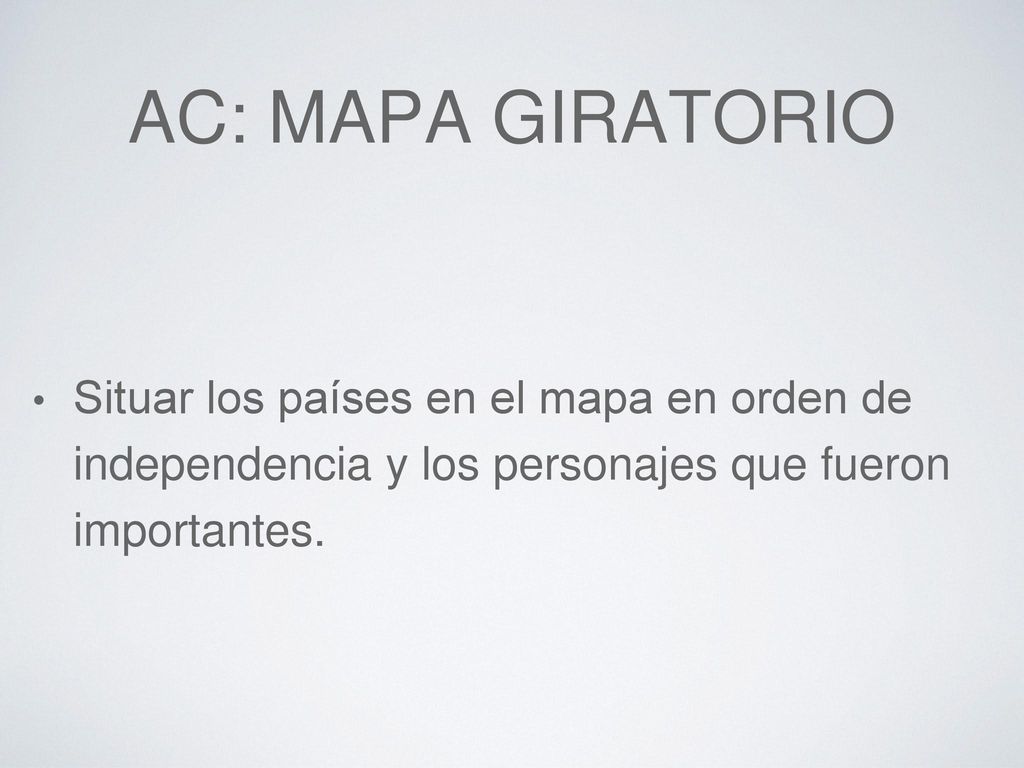 AC: MAPA GIRATORIO

• Situar los países en el mapa en orden de independencia y los personajes que fueron importantes.